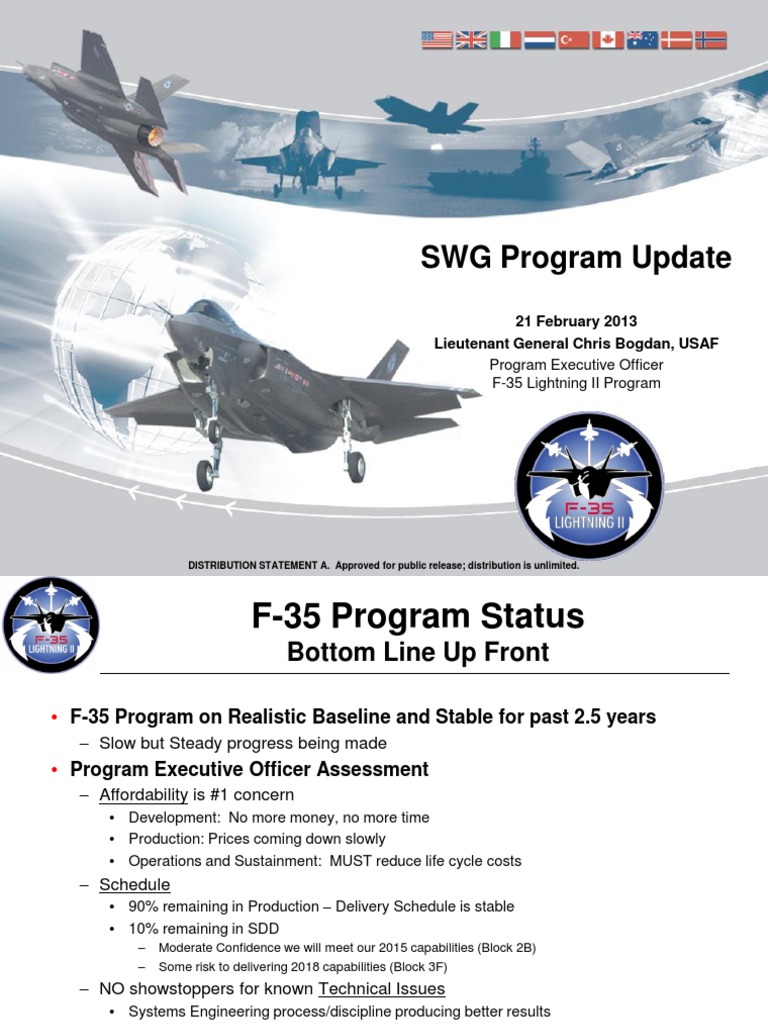 SWG Program Update

21 February 2013
Lieutenant General Chris Bogdan, USAF
Program Executive Officer
F-35 Lightning II Program

F-35
LIGHTNING II

DISTRIBUTION STATEMENT A. Approved for public release; distribution is unlimited.

F-35
LIGHTNING II

F-35 Program Status
Bottom Line Up Front

• F-35 Program on Realistic Baseline and Stable for past 2.5 years
– Slow but Steady progress being made
• Program Executive Officer Assessment
– Affordability is #1 concern
• Development: No more money, no more time
• Production: Prices coming down slowly
• Operations and Sustainment: MUST reduce life cycle costs
– Schedule
• 90% remaining in Production – Delivery Schedule is stable
• 10% remaining in SDD
– Moderate Confidence we will meet our 2015 capabilities (Block 2B)
– Some risk to delivering 2018 capabilities (Block 3F)
– NO showstoppers for known Technical Issues
• Systems Engineering process/discipline producing better results